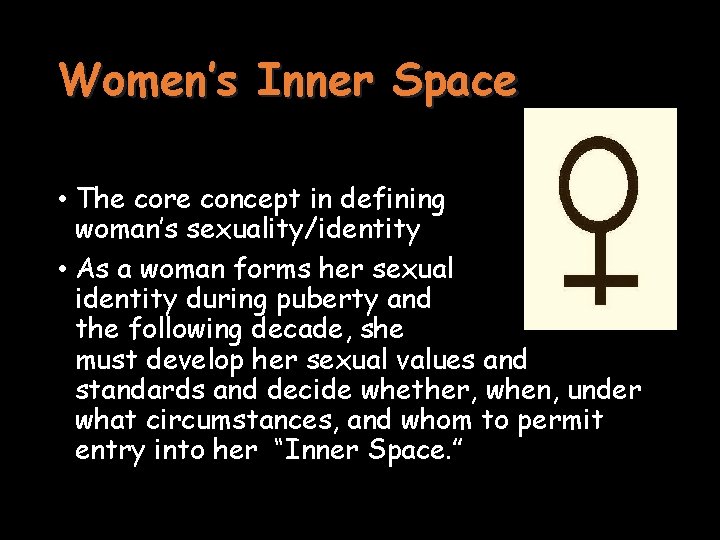 Women's Inner Space

• The core concept in defining woman's sexuality/identity

• As a woman forms her sexual identity during puberty and the following decade, she must develop her sexual values and standards and decide whether, when, under what circumstances, and whom to permit entry into her "Inner Space."